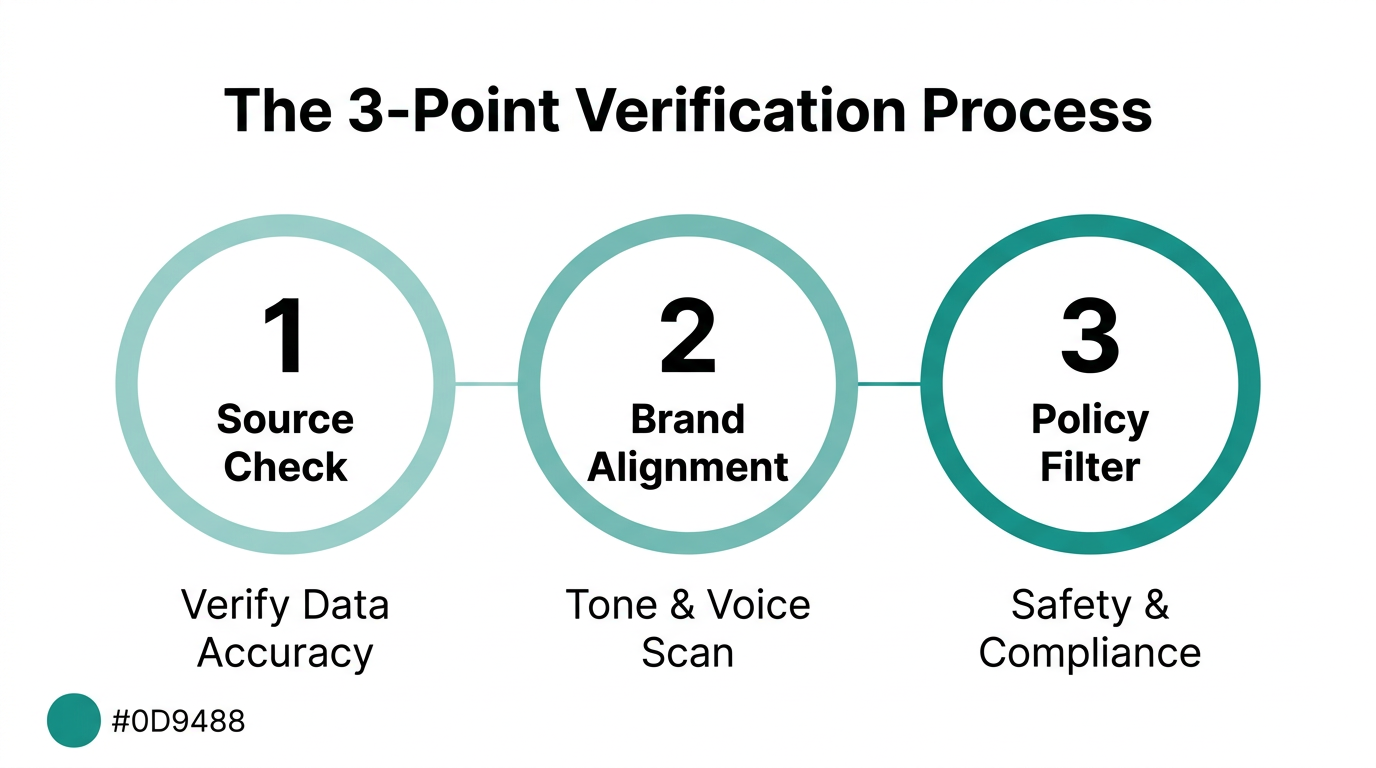 The 3-Point Verification Process

1
Source Check

Verify Data Accuracy

2
Brand Alignment

Tone & Voice Scan

3
Policy Filter

Safety & Compliance

#0D9488